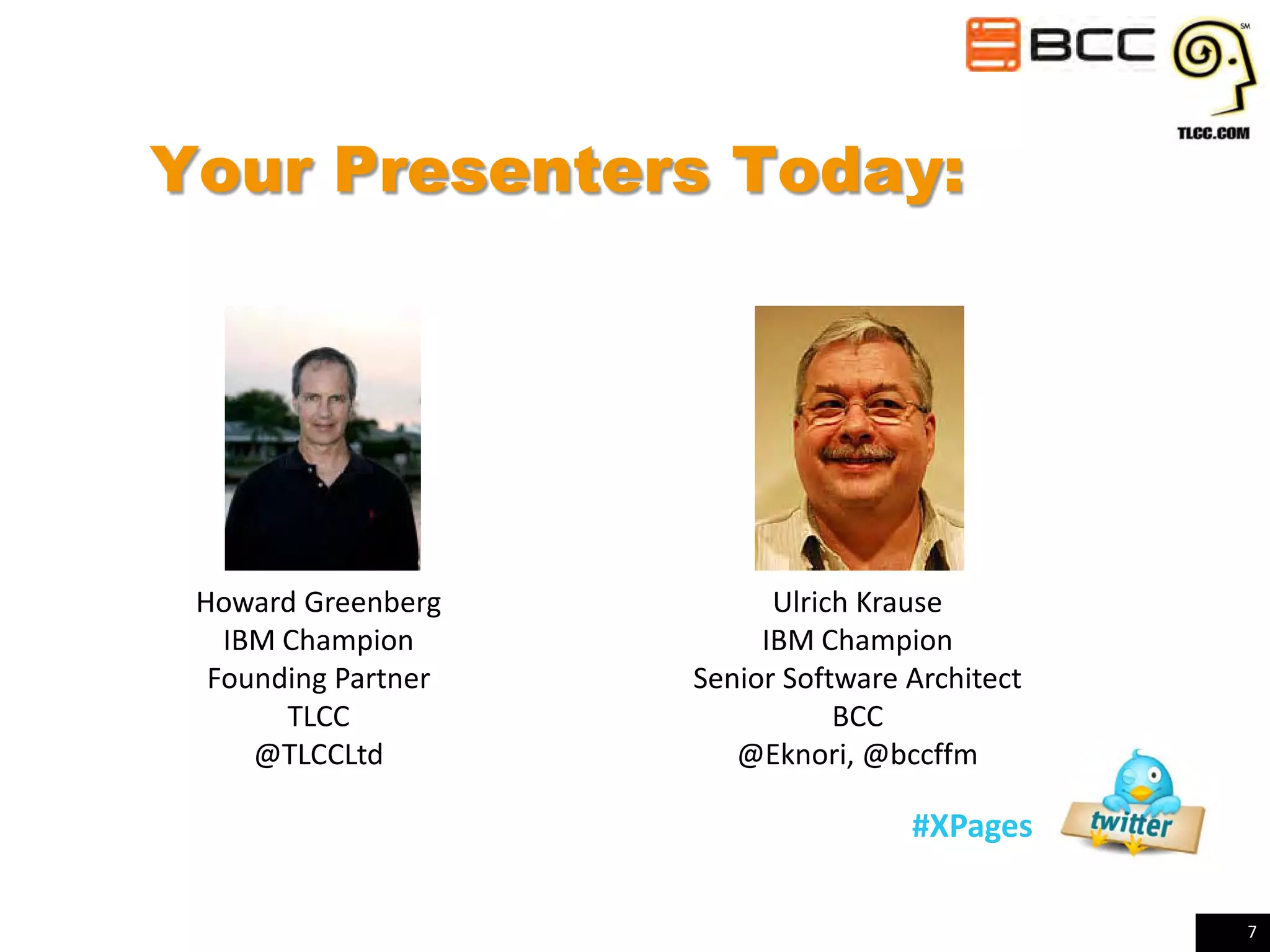 BCC

SM

TLCC.COM

Your Presenters Today:

Howard Greenberg
IBM Champion
Founding Partner
TLCC
@TLCCLtd

Ulrich Krause
IBM Champion
Senior Software Architect
BCC
@Eknori, @bccffm

#XPages

twitter

7